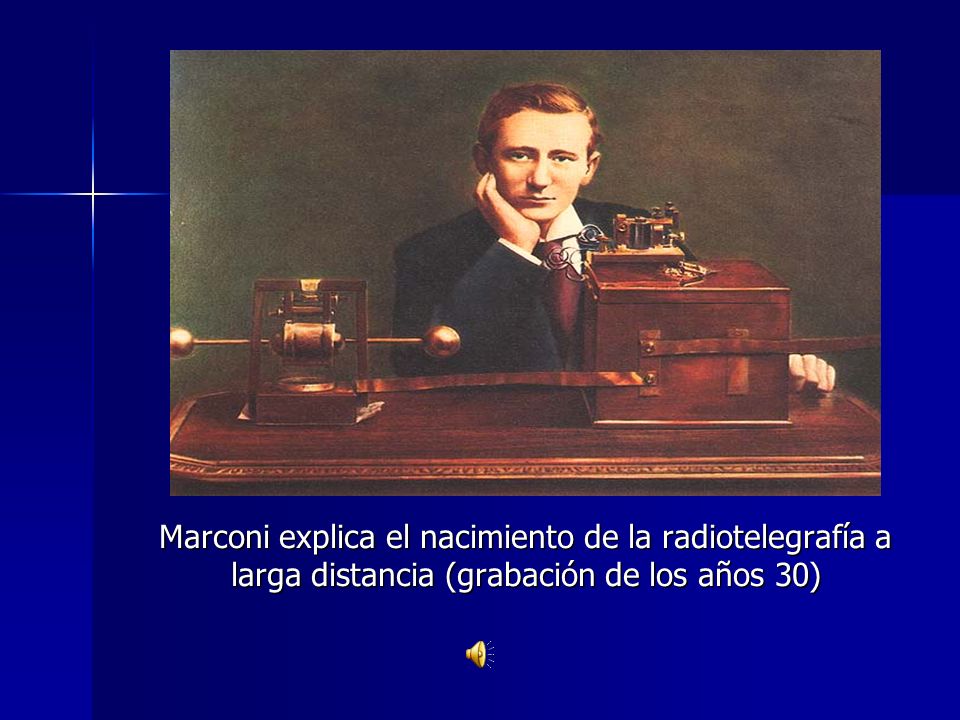 Marconi explica el nacimiento de la radiotelegrafía a larga distancia (grabación de los años 30)